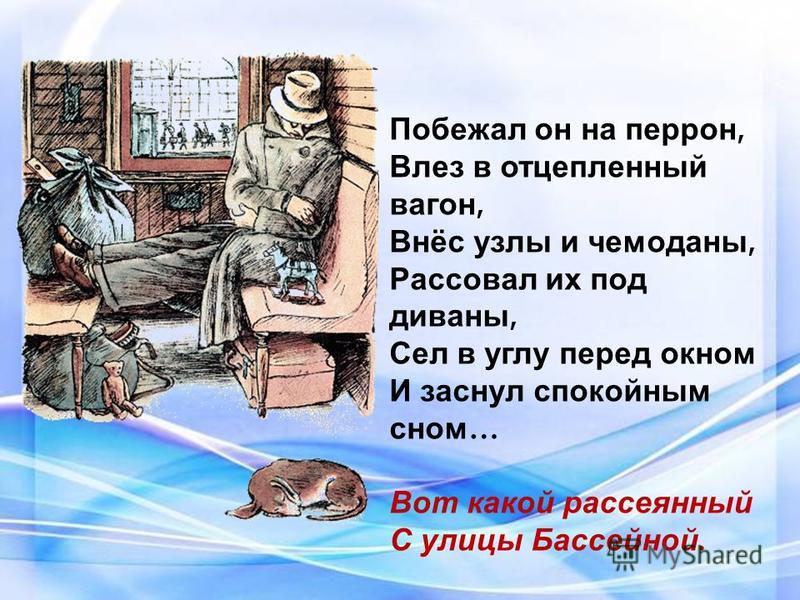 Побежал он на перрон,
Влез в отцепленный вагон,
Внёс узлы и чемоданы,
Рассовал их под диваны,
Сел в углу перед окном
И заснул спокойным сном…

Вот какой рассеянный
С улицы Бассейной.

MyShared